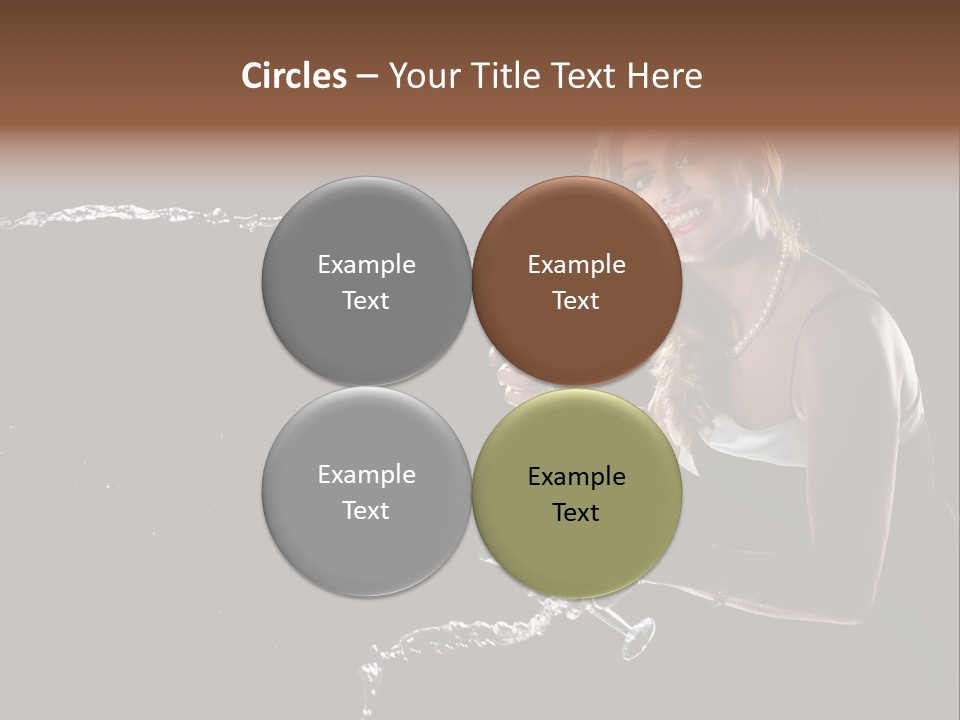 Circles – Your Title Text Here

Example Text

Example Text

Example Text

Example Text